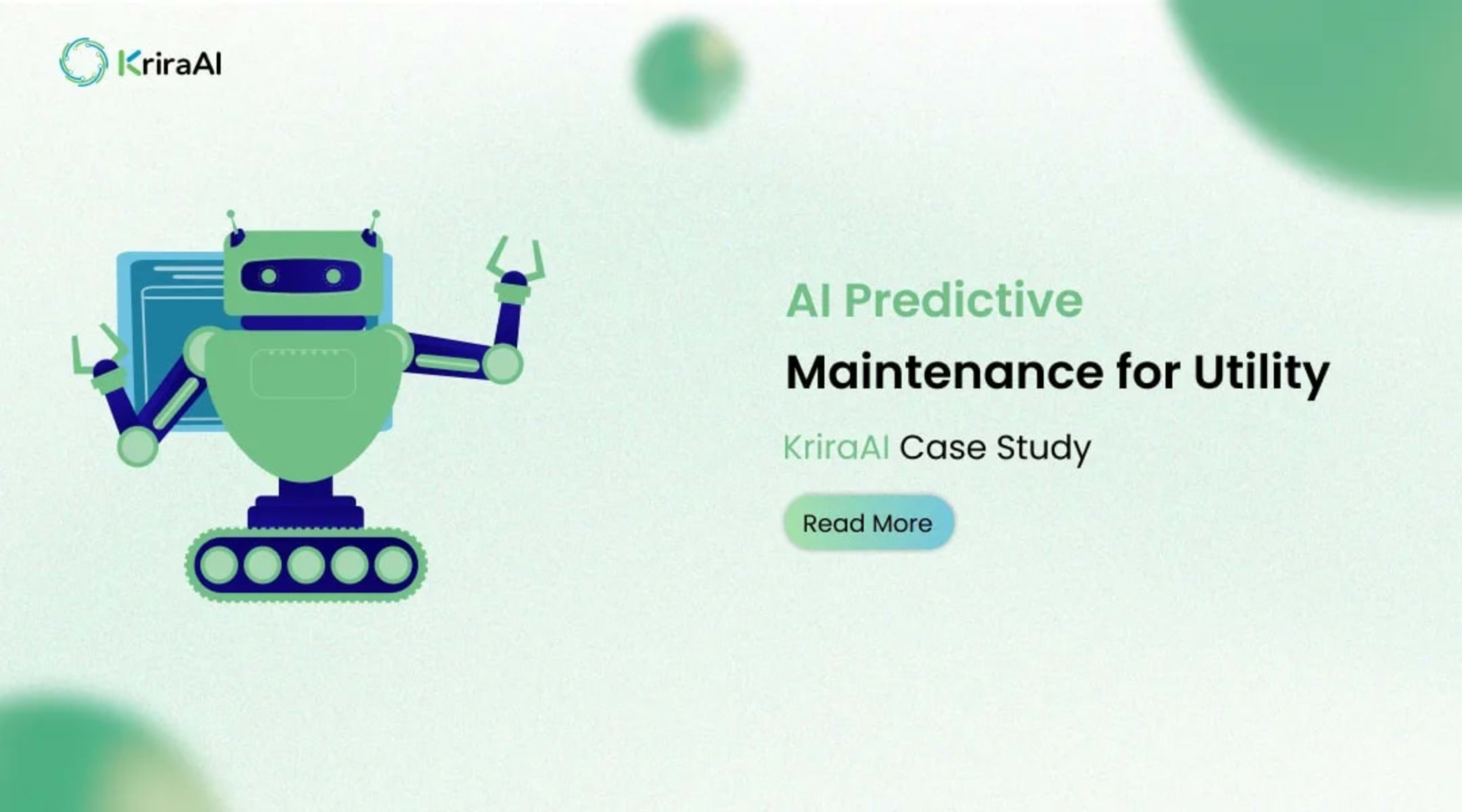 KriraAI

AI Predictive
Maintenance for Utility

KriraAI Case Study

Read More